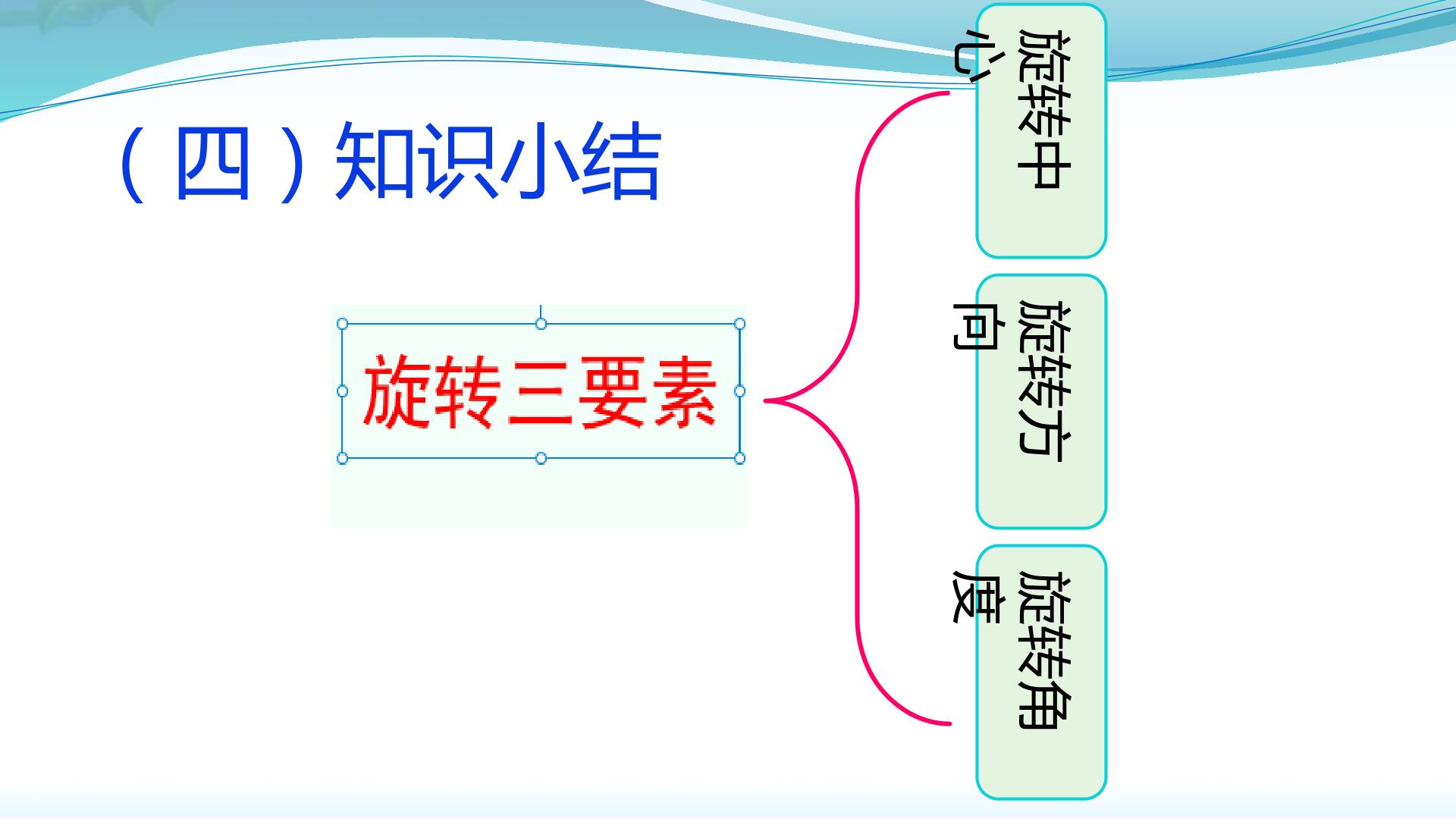 （四）知识小结

旋转三要素

旋转中心

旋转方向

旋转角度